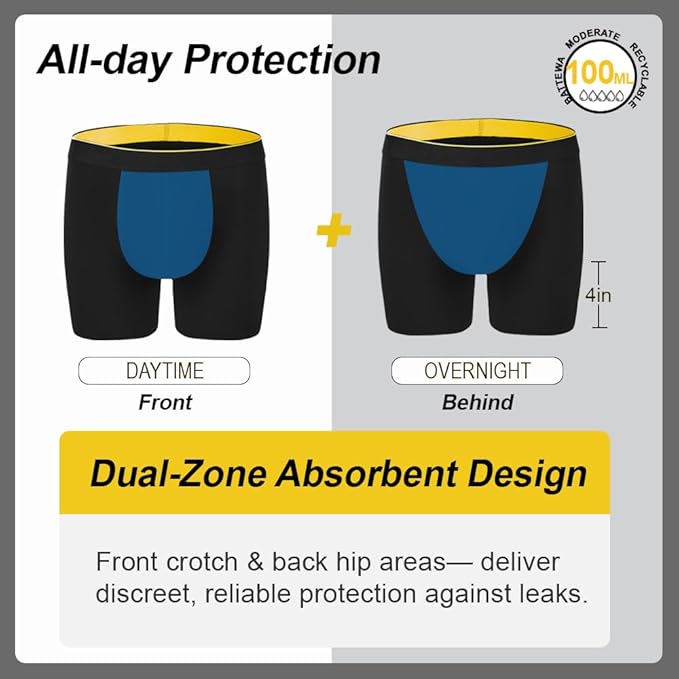 All-day Protection

BATTEWA MODERATE RECYCLABLE
100ML

+

4in

DAYTIME
Front

OVERNIGHT
Behind

Dual-Zone Absorbent Design

Front crotch & back hip areas— deliver discreet, reliable protection against leaks.